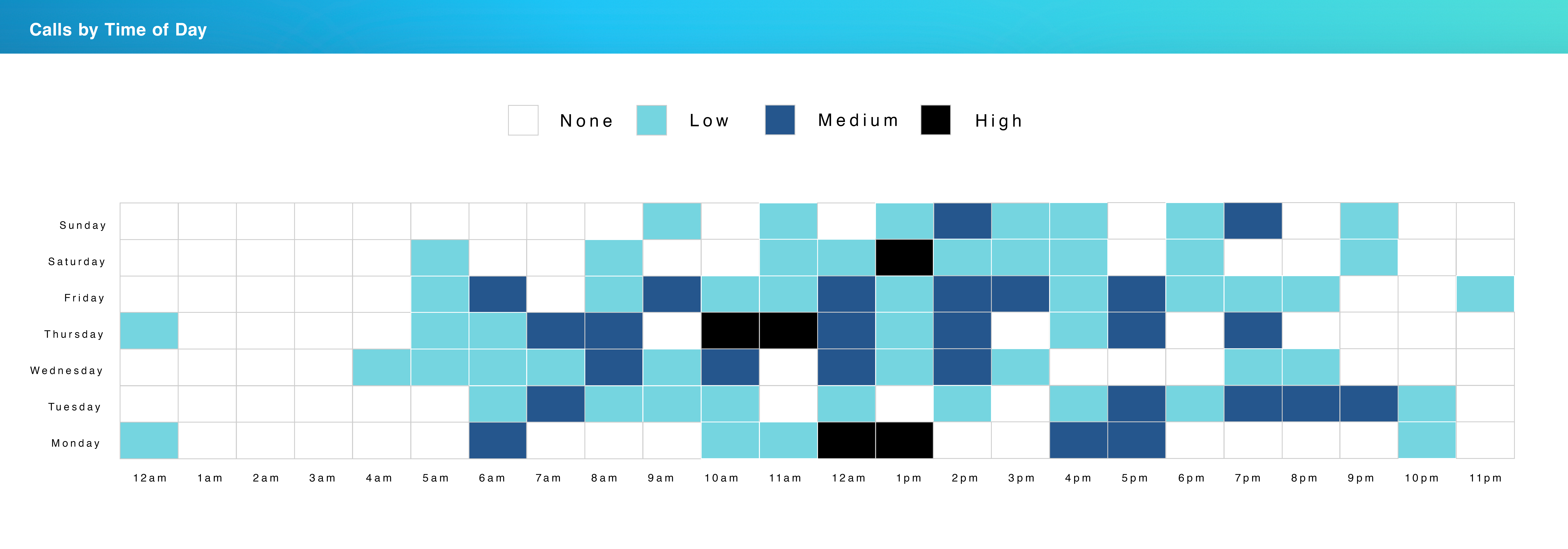 Calls by Time of Day

None Low Medium High

Sunday
Saturday
Friday
Thursday
Wednesday
Tuesday
Monday

12am 1am 2am 3am 4am 5am 6am 7am 8am 9am 10am 11am 12am 1pm 2pm 3pm 4pm 5pm 6pm 7pm 8pm 9pm 10pm 11pm